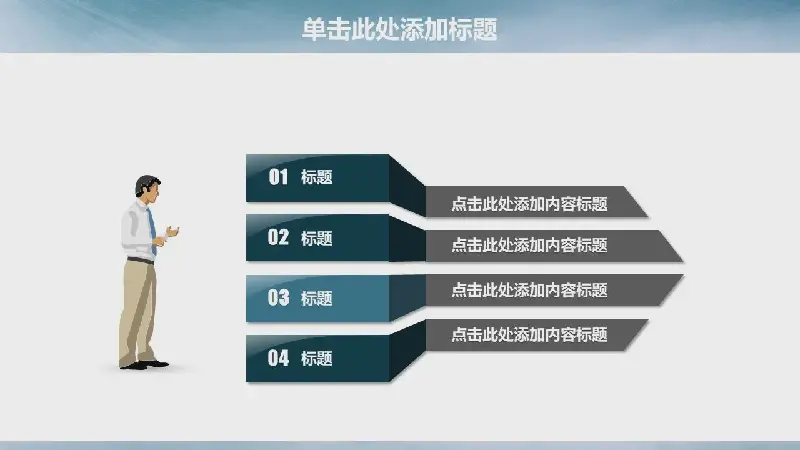 单击此处添加标题

01 标题

点击此处添加内容标题

02 标题

点击此处添加内容标题

03 标题

点击此处添加内容标题

04 标题

点击此处添加内容标题